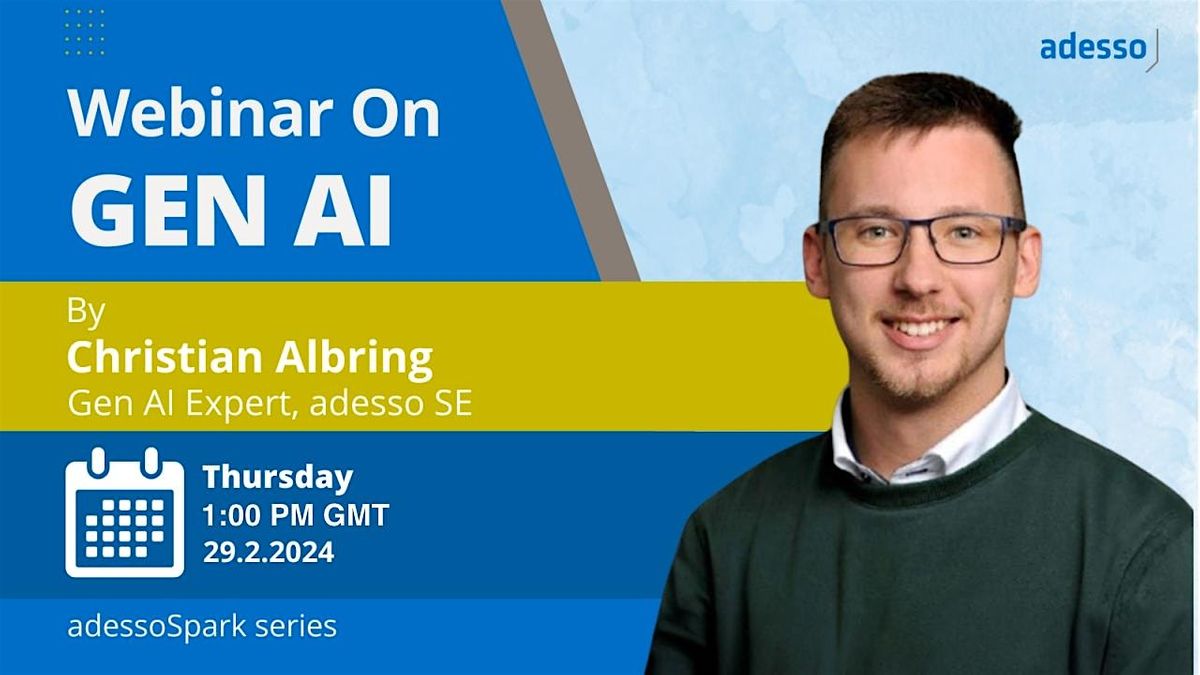 adesso

Webinar On
GEN AI

By
Christian Albring
Gen AI Expert, adesso SE

Thursday
1:00 PM GMT
29.2.2024

adessoSpark series